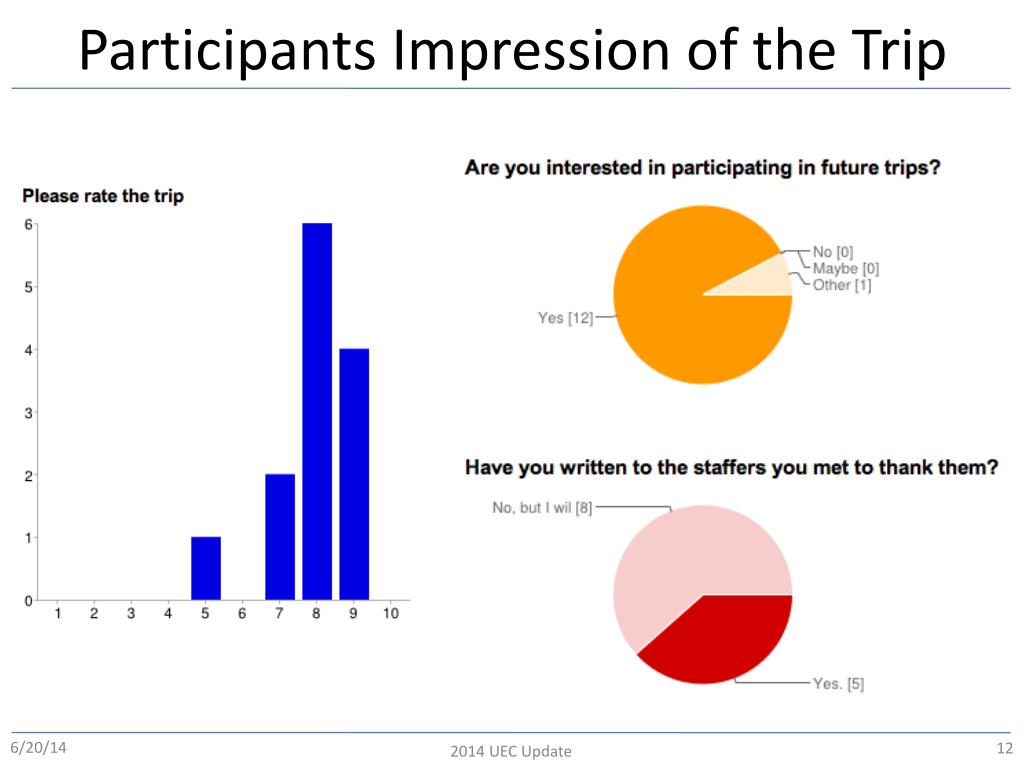 Participants Impression of the Trip

Please rate the trip

6
5
4
3
2
1
0

1 2 3 4 5 6 7 8 9 10

Are you interested in participating in future trips?

No [0]
Maybe [0]
Other [1]
Yes [12]

Have you written to the staffers you met to thank them?

No, but I wil [8]
Yes. [5]

6/20/14

2014 UEC Update

12